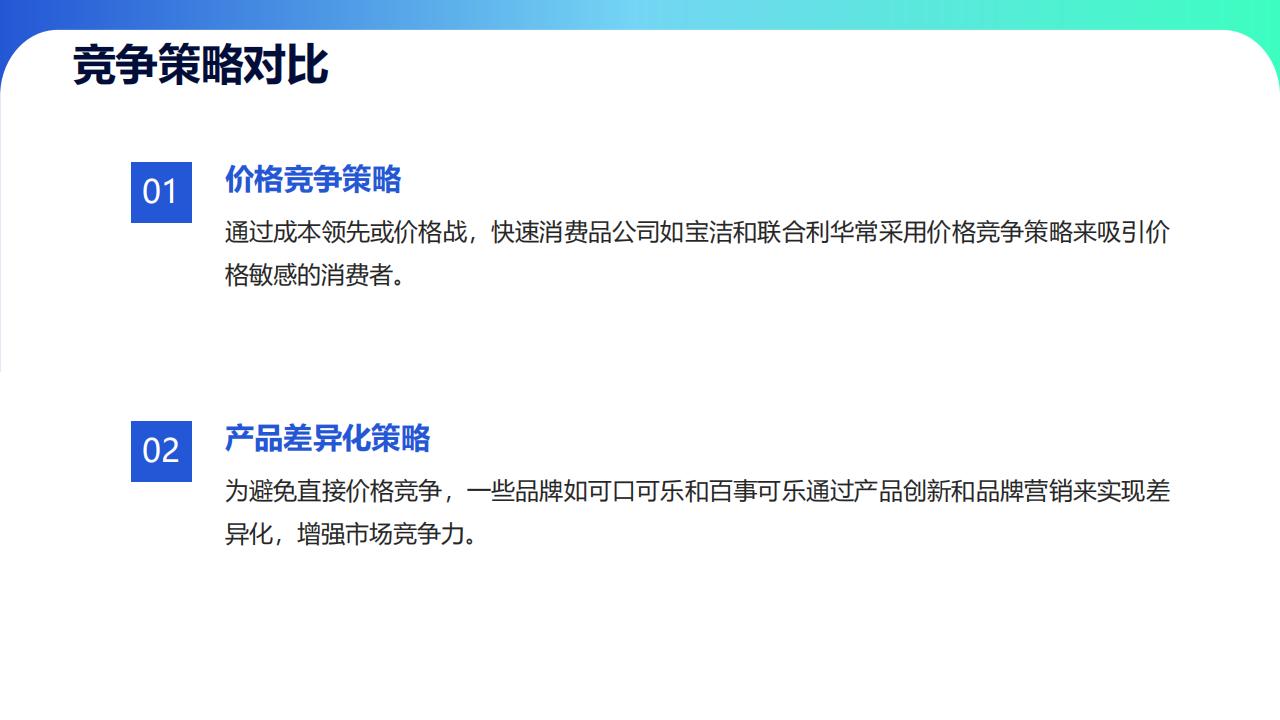 竞争策略对比

01

价格竞争策略

通过成本领先或价格战，快速消费品公司如宝洁和联合利华常采用价格竞争策略来吸引价格敏感的消费者。

02

产品差异化策略

为避免直接价格竞争，一些品牌如可口可乐和百事可乐通过产品创新和品牌营销来实现差异化，增强市场竞争力。